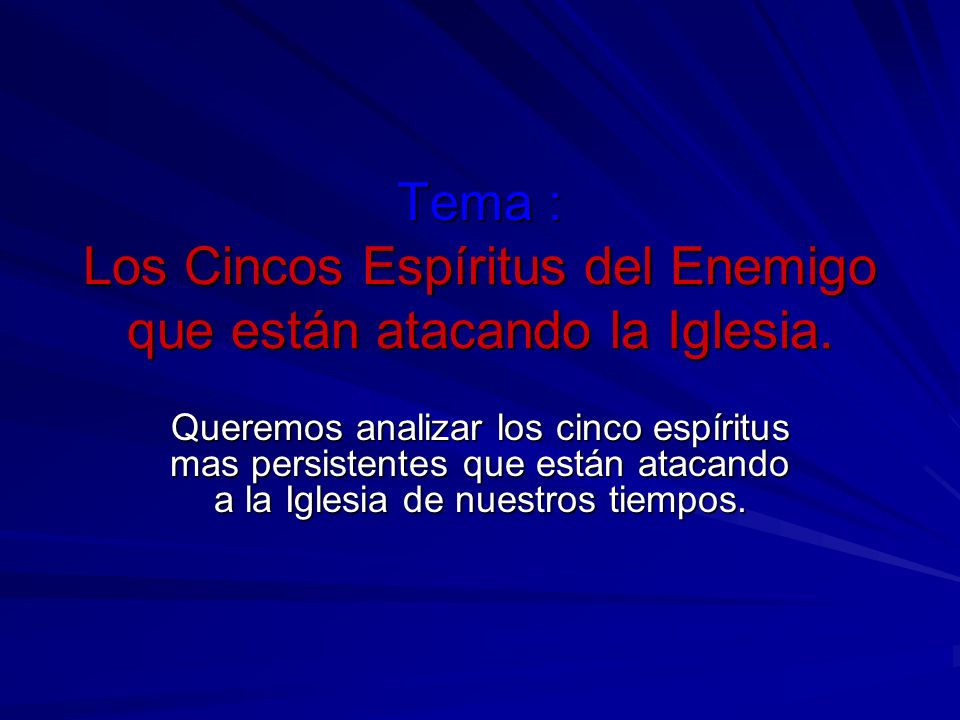 Tema :
Los Cincos Espíritus del Enemigo que están atacando la Iglesia.

Queremos analizar los cinco espíritus mas persistentes que están atacando a la Iglesia de nuestros tiempos.